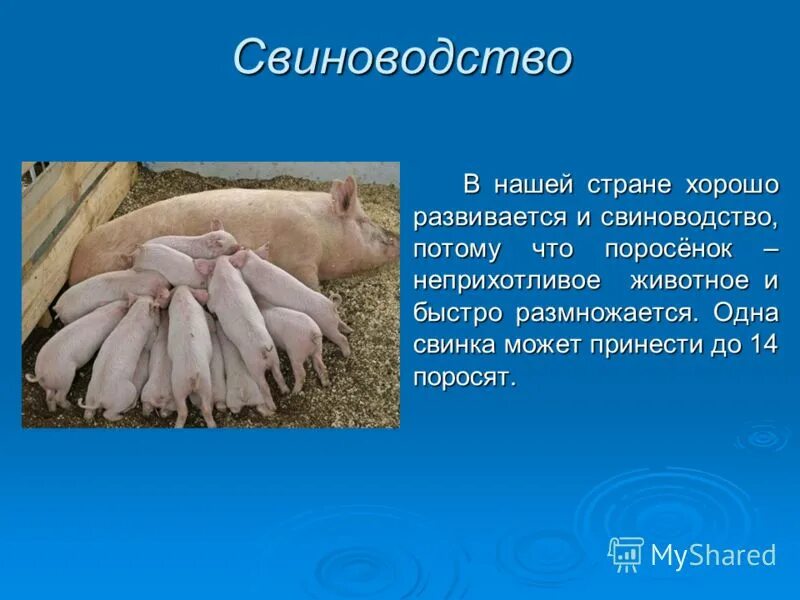 Свиноводство

В нашей стране хорошо развивается и свиноводство, потому что поросёнок – неприхотливое животное и быстро размножается. Одна свинка может принести до 14 поросят.

MyShared